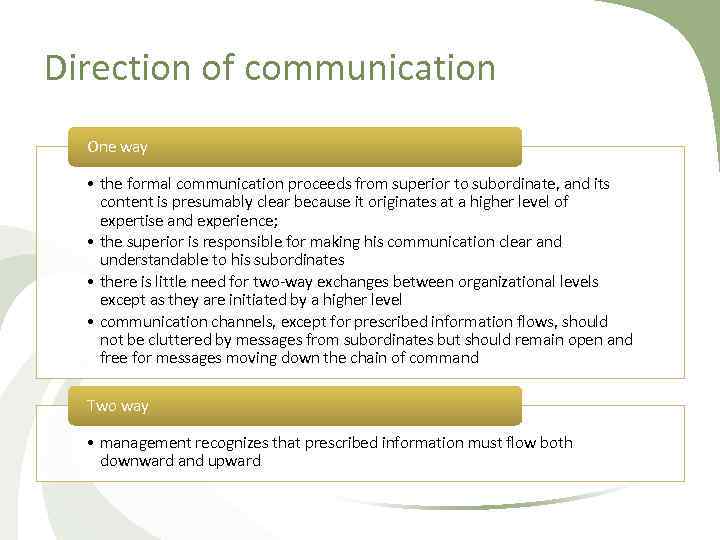 Direction of communication

One way

• the formal communication proceeds from superior to subordinate, and its content is presumably clear because it originates at a higher level of expertise and experience;
• the superior is responsible for making his communication clear and understandable to his subordinates
• there is little need for two-way exchanges between organizational levels except as they are initiated by a higher level
• communication channels, except for prescribed information flows, should not be cluttered by messages from subordinates but should remain open and free for messages moving down the chain of command

Two way

• management recognizes that prescribed information must flow both downward and upward